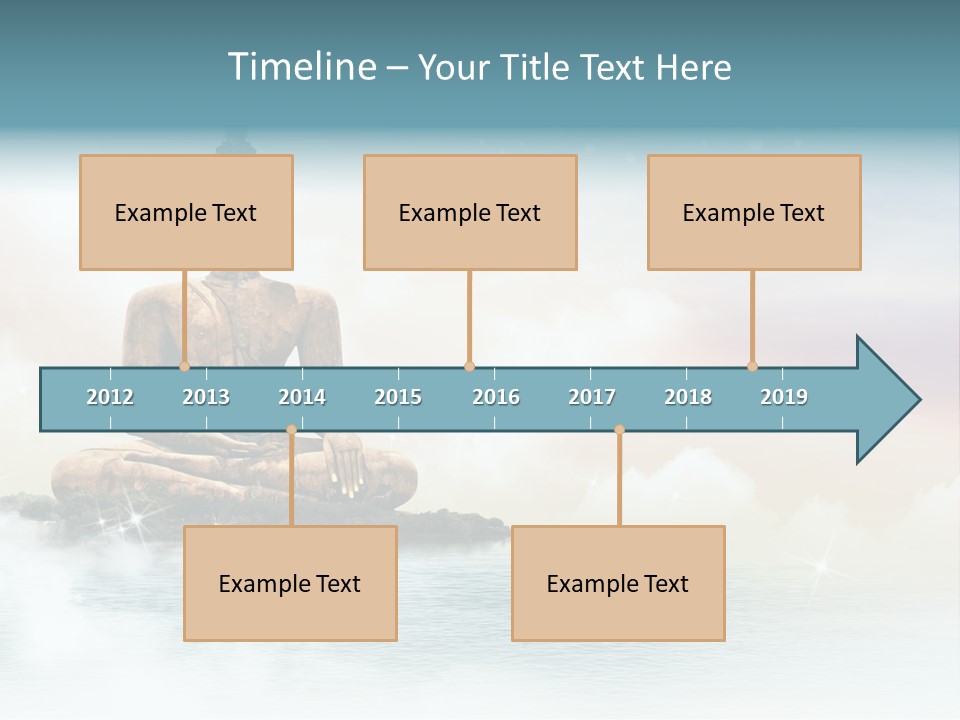 Timeline – Your Title Text Here

Example Text

Example Text

Example Text

2012 2013 2014 2015 2016 2017 2018 2019

Example Text

Example Text